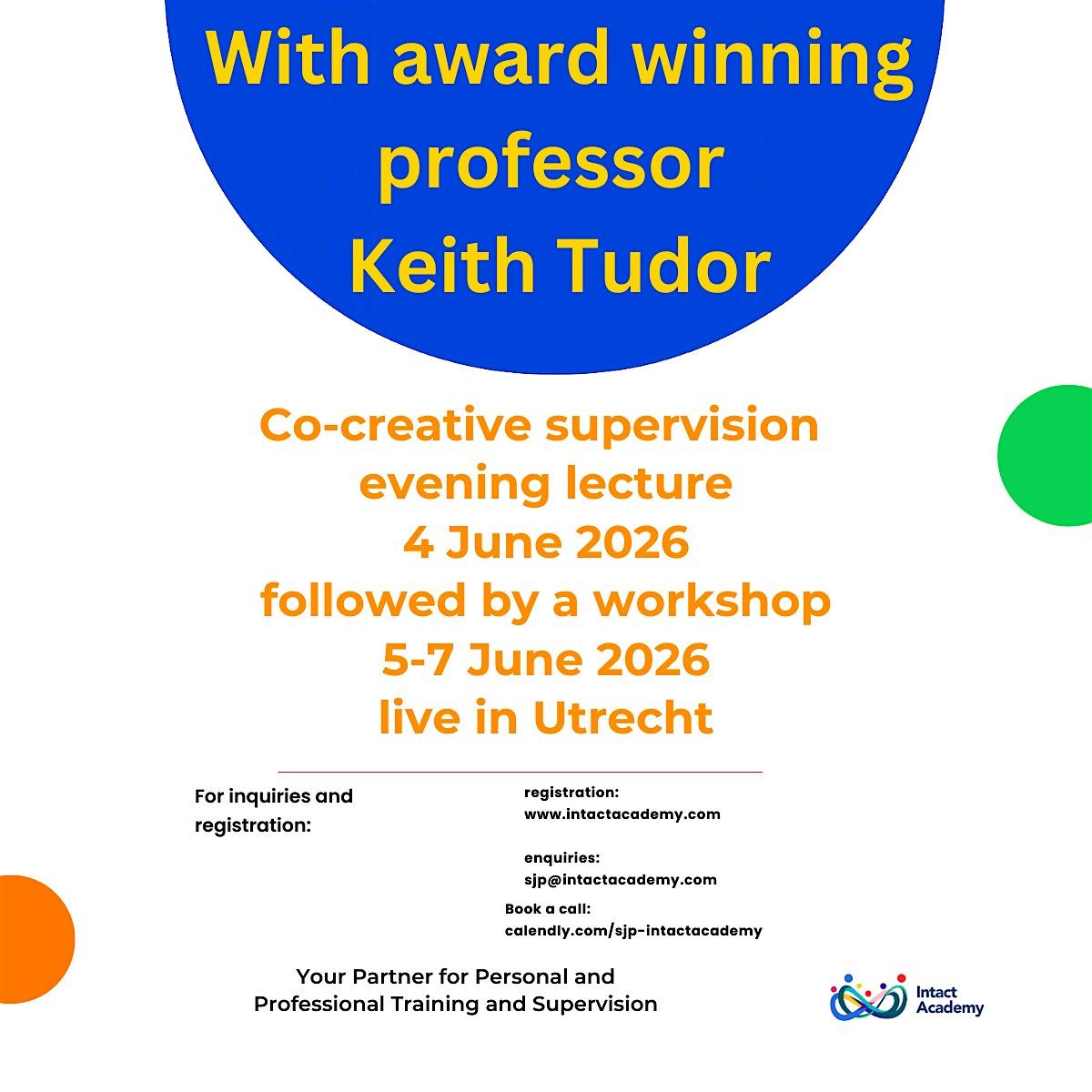 With award winning professor Keith Tudor

Co-creative supervision evening lecture 4 June 2026 followed by a workshop 5-7 June 2026 live in Utrecht

For inquiries and registration:

registration: www.intactacademy.com

enquiries: sjp@intactacademy.com

Book a call: calendly.com/sjp-intactacademy

Your Partner for Personal and Professional Training and Supervision

Intact Academy